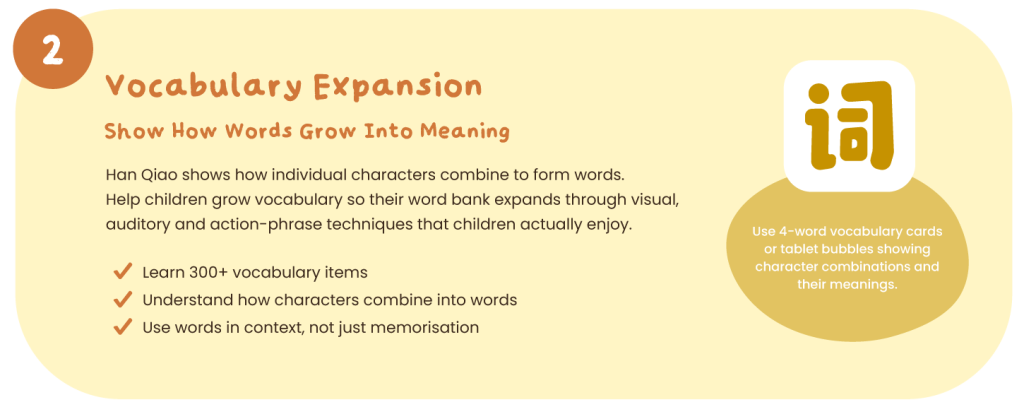 2

Vocabulary Expansion

Show How Words Grow Into Meaning

Han Qiao shows how individual characters combine to form words. Help children grow vocabulary so their word bank expands through visual, auditory and action-phrase techniques that children actually enjoy.

Learn 300+ vocabulary items
Understand how characters combine into words
Use words in context, not just memorisation

词

Use 4-word vocabulary cards or tablet bubbles showing character combinations and their meanings.